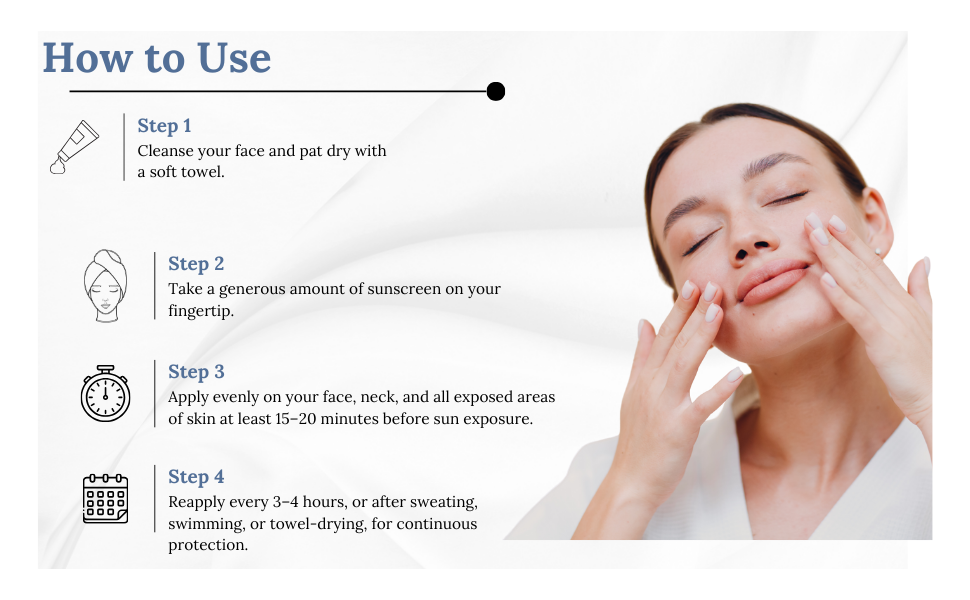 How to Use

Step 1
Cleanse your face and pat dry with a soft towel.

Step 2
Take a generous amount of sunscreen on your fingertip.

Step 3
Apply evenly on your face, neck, and all exposed areas of skin at least 15–20 minutes before sun exposure.

Step 4
Reapply every 3–4 hours, or after sweating, swimming, or towel-drying, for continuous protection.